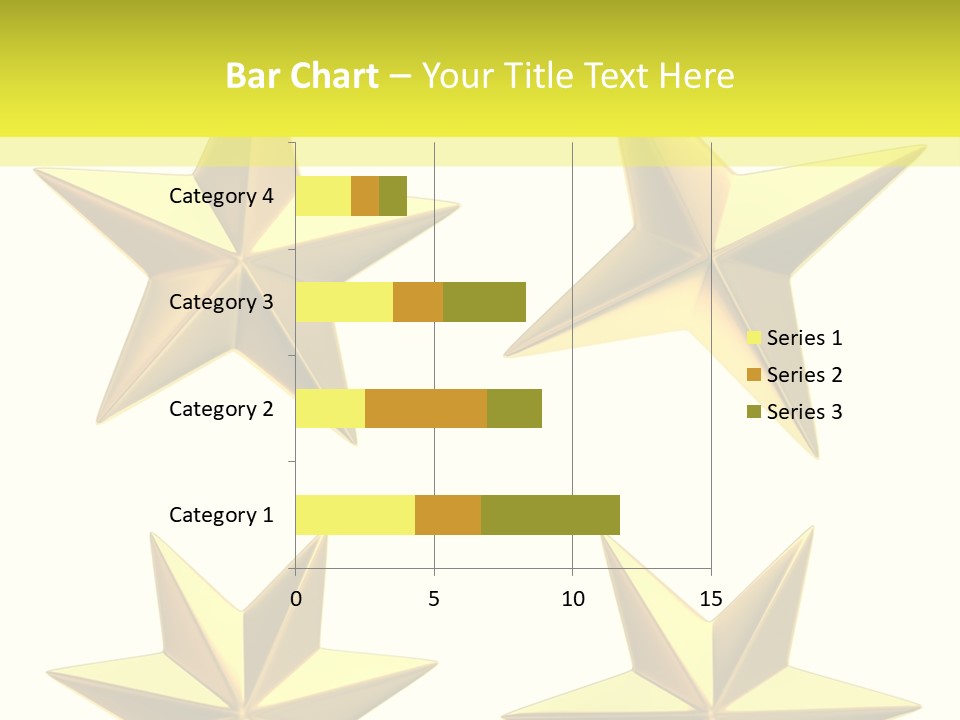 Bar Chart – Your Title Text Here

Category 4
Category 3
Category 2
Category 1

0
5
10
15

Series 1
Series 2
Series 3